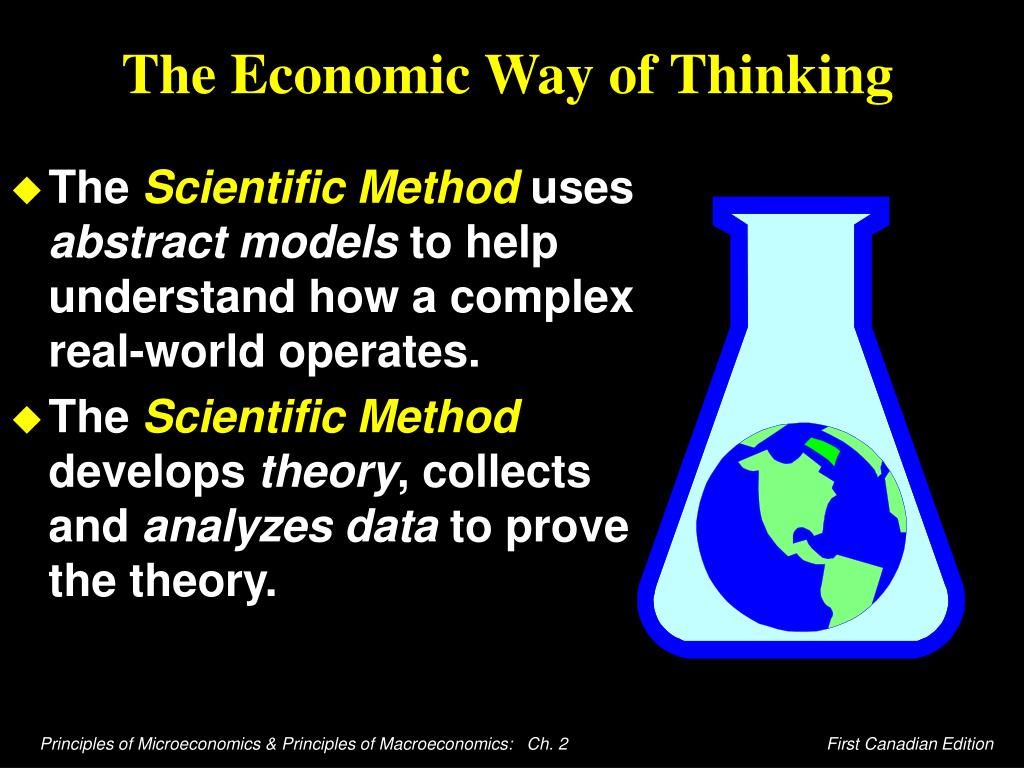 The Economic Way of Thinking

◆ The Scientific Method uses abstract models to help understand how a complex real-world operates.

◆ The Scientific Method develops theory, collects and analyzes data to prove the theory.

Principles of Microeconomics & Principles of Macroeconomics: Ch. 2

First Canadian Edition